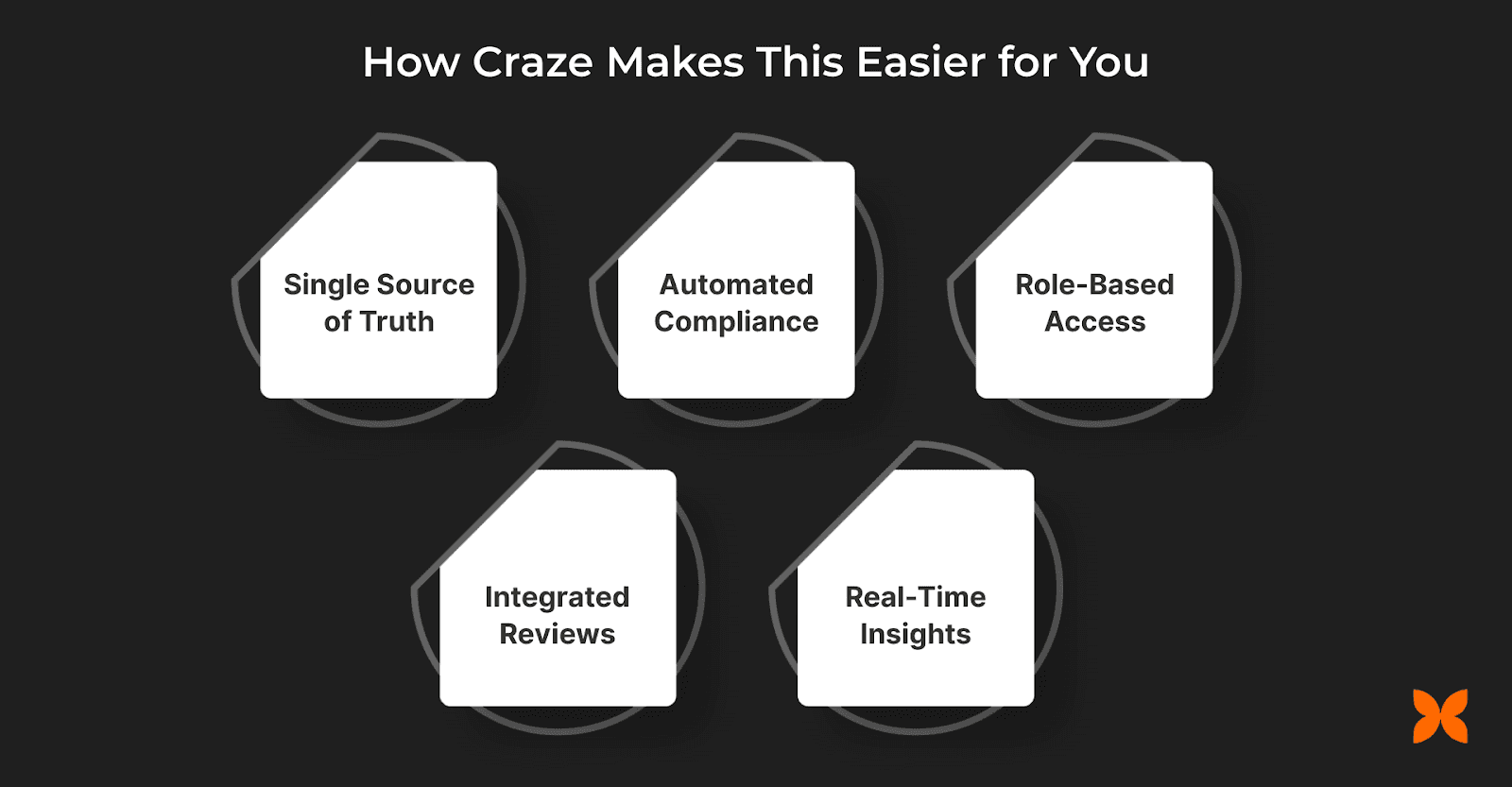 How Craze Makes This Easier for You

Single Source of Truth

Automated Compliance

Role-Based Access

Integrated Reviews

Real-Time Insights